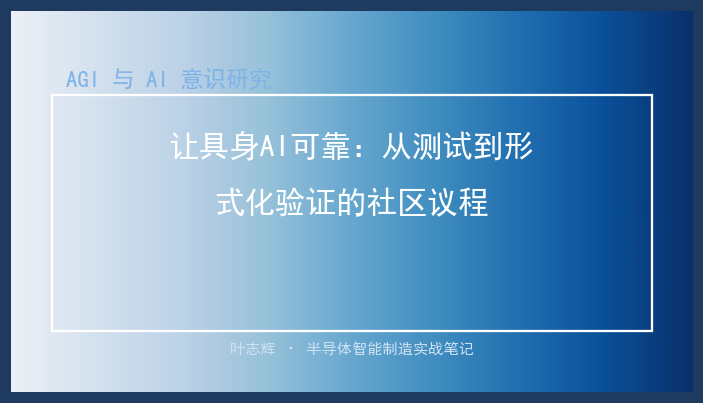 AGI 与 AI 意识研究

让具身AI可靠：从测试到形式化验证的社区议程

叶志辉 · 半导体智能制造实战笔记